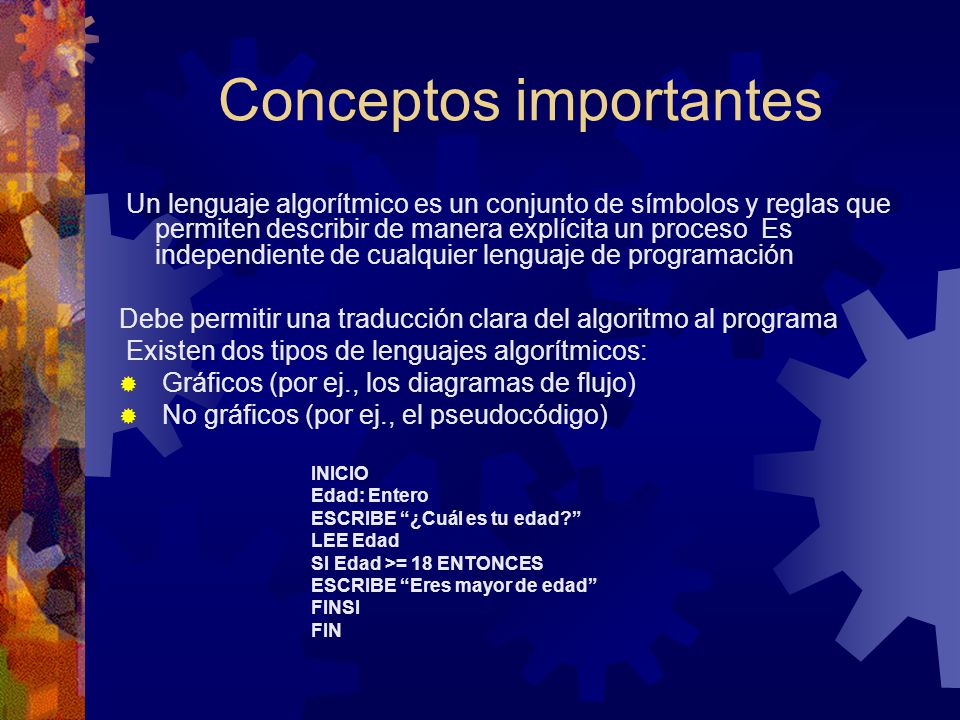 Conceptos importantes

Un lenguaje algorítmico es un conjunto de símbolos y reglas que permiten describir de manera explícita un proceso  Es independiente de cualquier lenguaje de programación

Debe permitir una traducción clara del algoritmo al programa
Existen dos tipos de lenguajes algorítmicos:
Gráficos (por ej., los diagramas de flujo)
No gráficos (por ej., el pseudocódigo)

INICIO
Edad: Entero
ESCRIBE “¿Cuál es tu edad?”
LEE Edad
SI Edad >= 18 ENTONCES
ESCRIBE “Eres mayor de edad”
FINSI
FIN